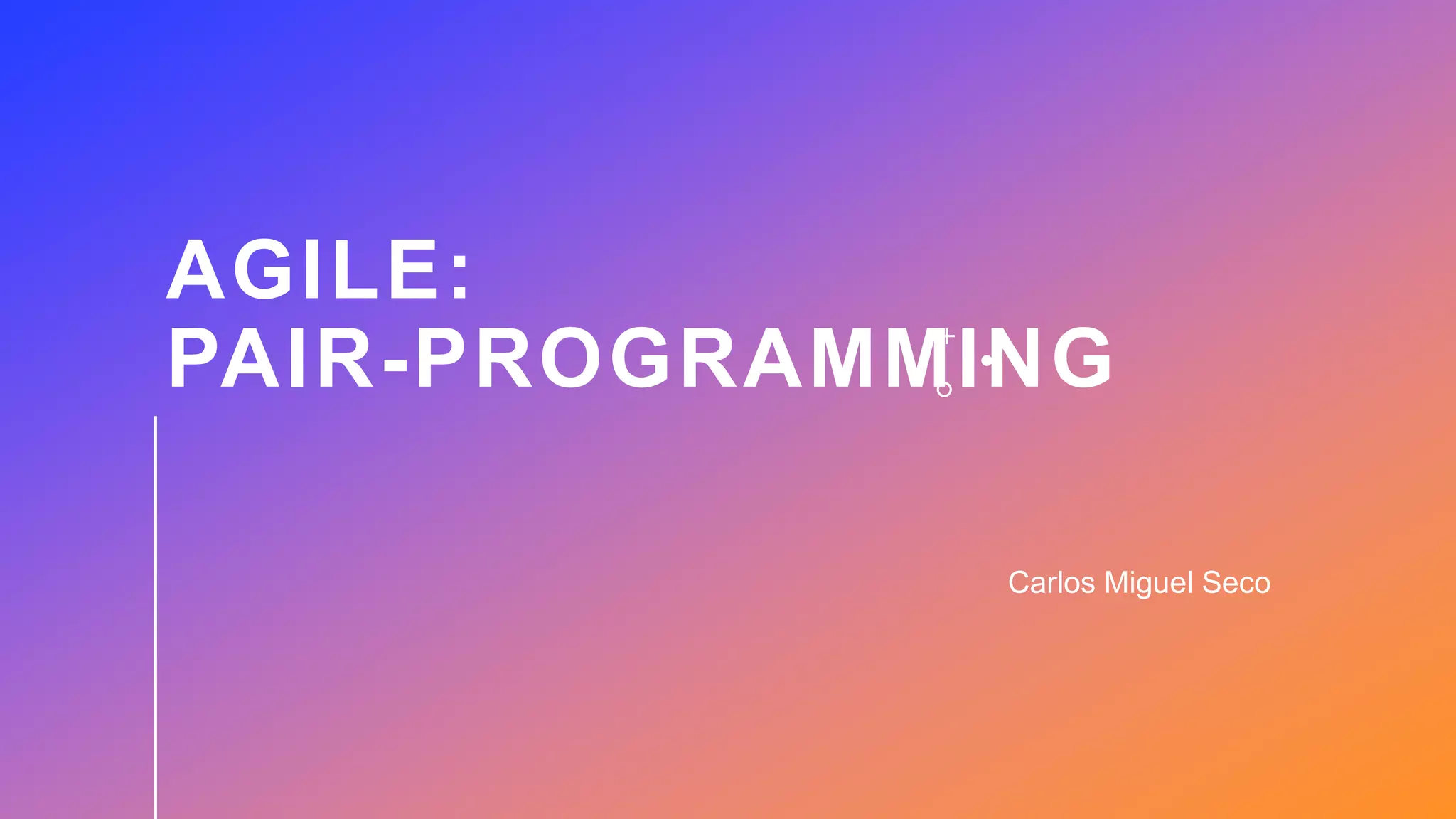 AGILE:
PAIR-PROGRAMMING

Carlos Miguel Seco